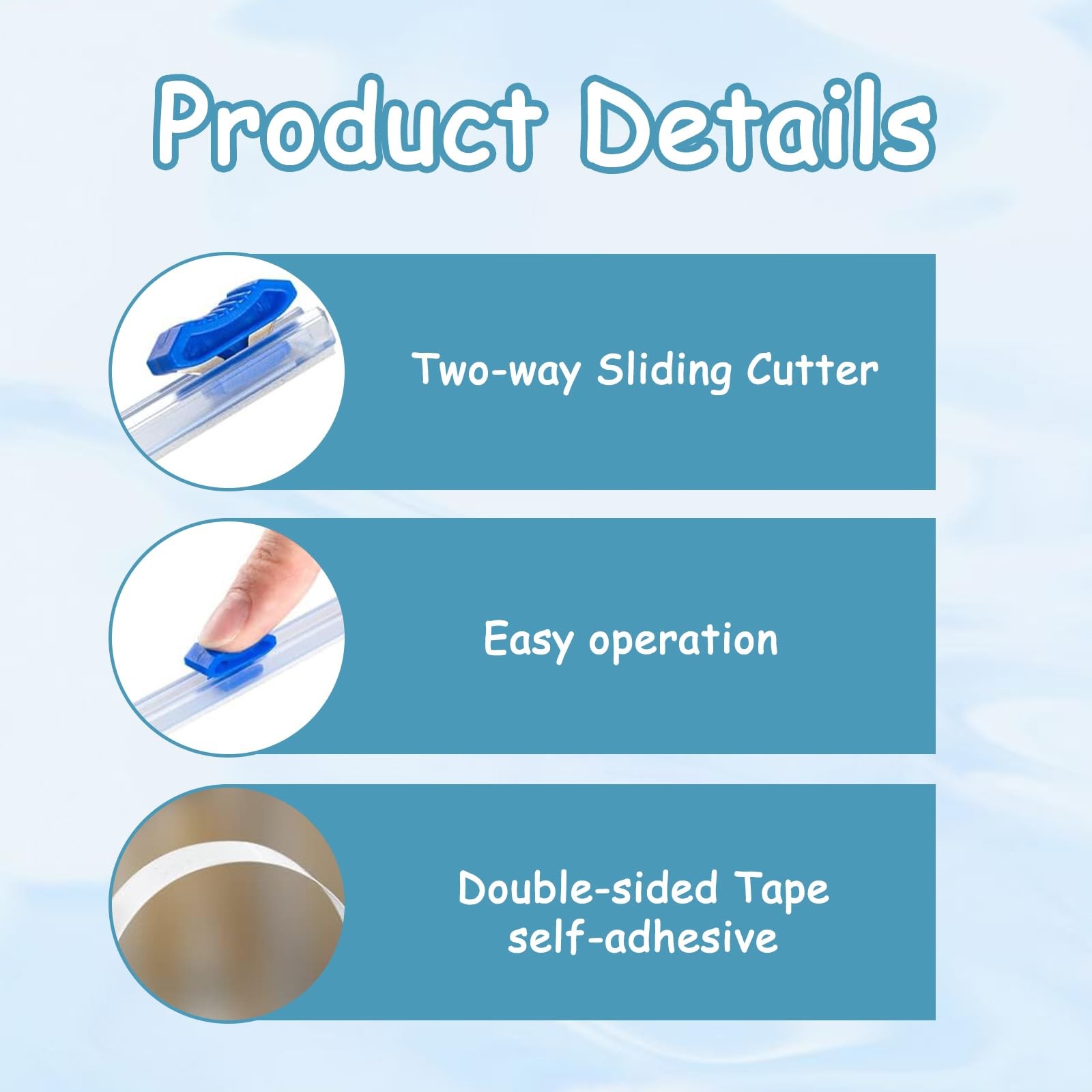 Product Details

Two-way Sliding Cutter

Easy operation

Double-sided Tape
self-adhesive